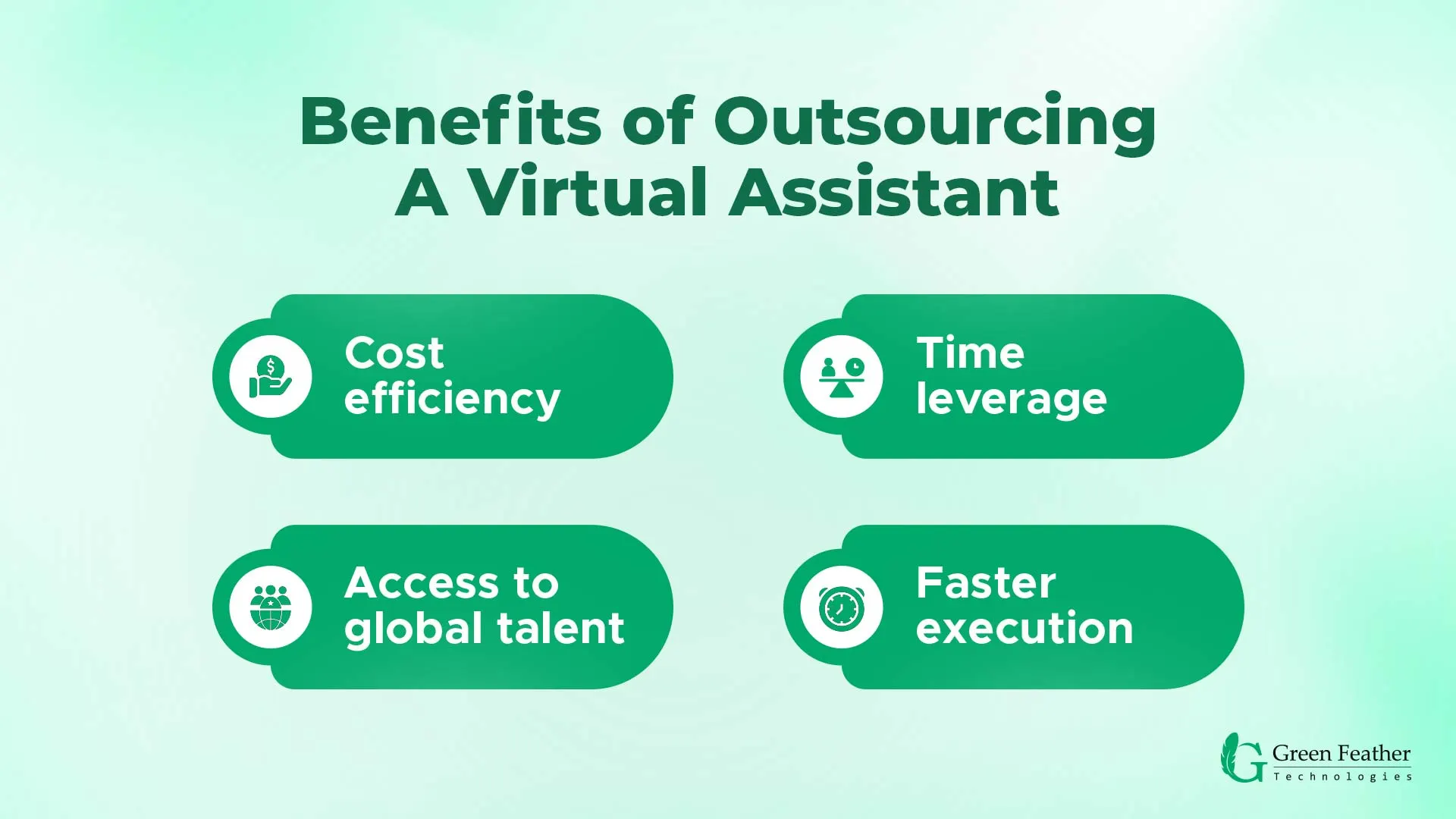 Benefits of Outsourcing A Virtual Assistant

Cost efficiency

Time leverage

Access to global talent

Faster execution

G Green Feather Technologies